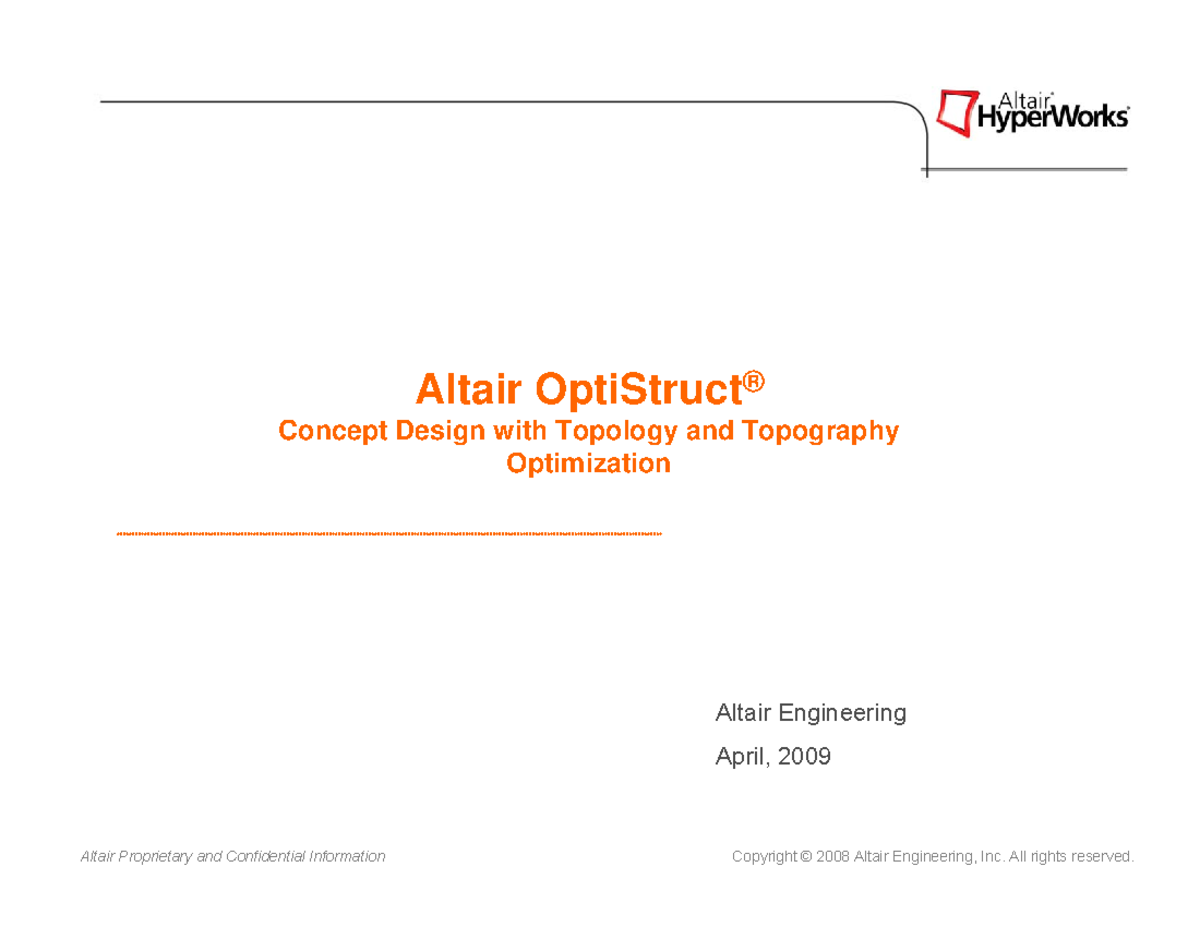 Altair® HyperWorks®

Altair OptiStruct®
Concept Design with Topology and Topography Optimization

Altair Engineering
April, 2009

Altair Proprietary and Confidential Information

Copyright © 2008 Altair Engineering, Inc. All rights reserved.